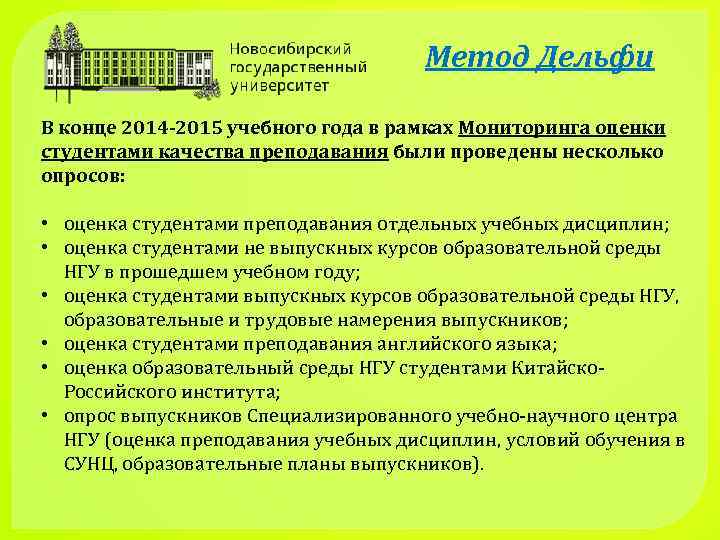 Новосибирский государственный университет

Метод Дельфи

В конце 2014-2015 учебного года в рамках Мониторинга оценки студентами качества преподавания были проведены несколько опросов:

• оценка студентами преподавания отдельных учебных дисциплин;
• оценка студентами не выпускных курсов образовательной среды НГУ в прошедшем учебном году;
• оценка студентами выпускных курсов образовательной среды НГУ, образовательные и трудовые намерения выпускников;
• оценка студентами преподавания английского языка;
• оценка образовательный среды НГУ студентами Китайско-Российского института;
• опрос выпускников Специализированного учебно-научного центра НГУ (оценка преподавания учебных дисциплин, условий обучения в СУНЦ, образовательные планы выпускников).